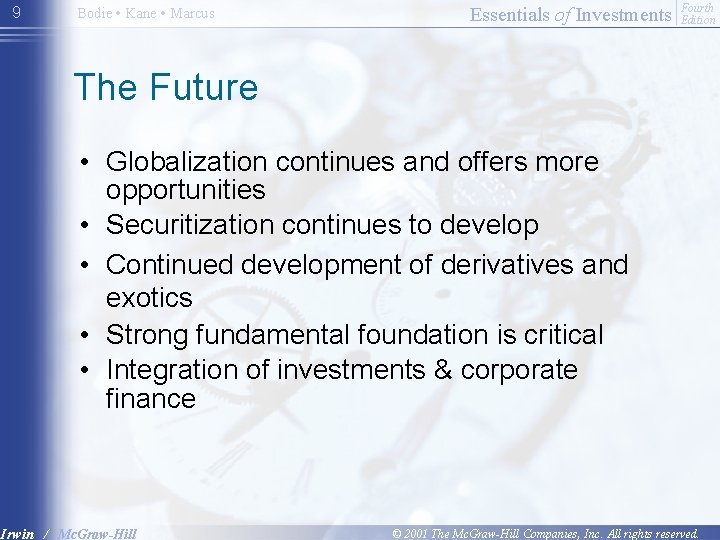 9

Bodie • Kane • Marcus

Essentials of Investments Fourth Edition

The Future

• Globalization continues and offers more opportunities
• Securitization continues to develop
• Continued development of derivatives and exotics
• Strong fundamental foundation is critical
• Integration of investments & corporate finance

Irwin / McGraw-Hill

© 2001 The McGraw-Hill Companies, Inc. All rights reserved.